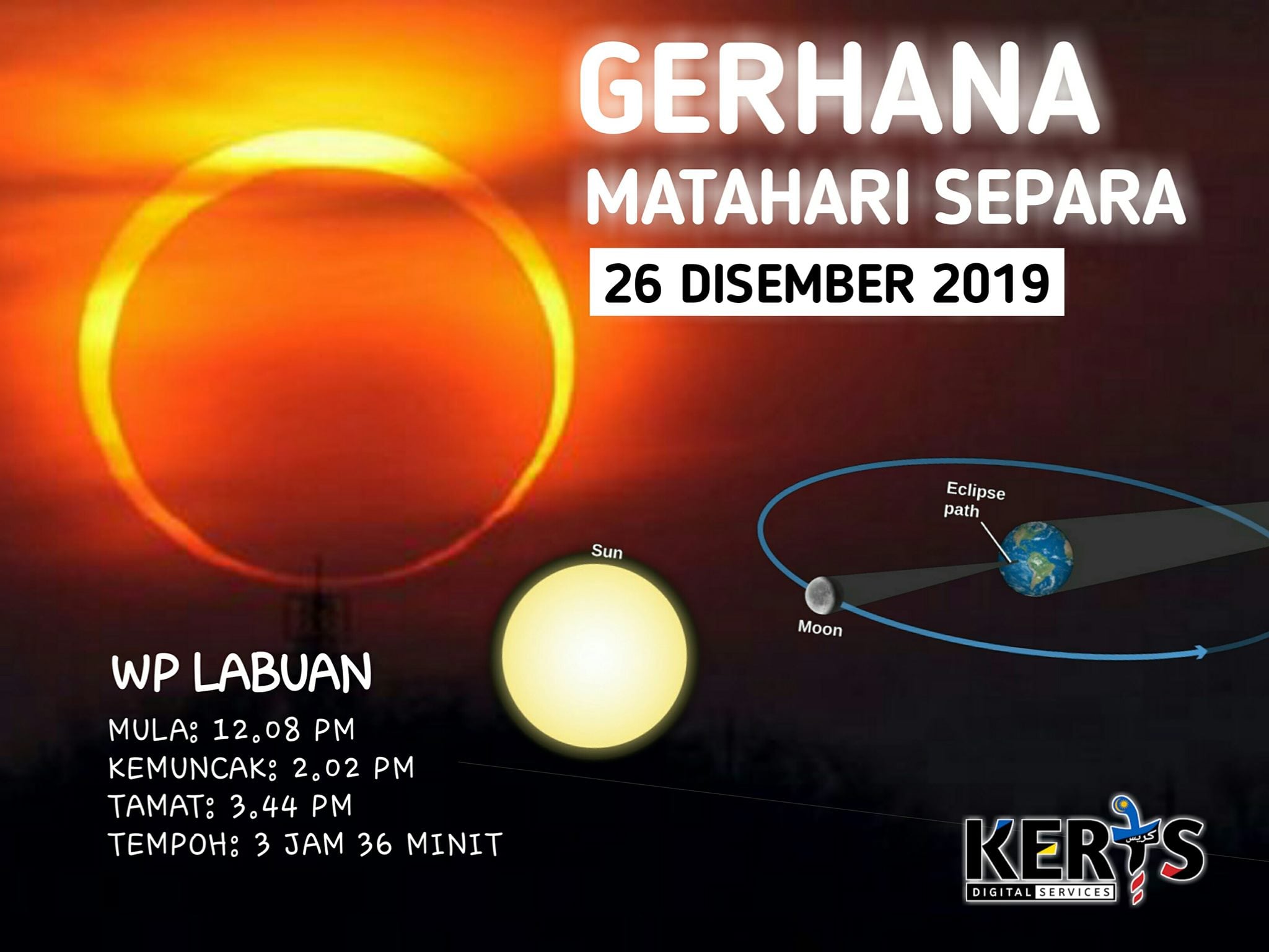 GERHANA
MATAHARI SEPARA
26 DISEMBER 2019

Eclipse path

Sun

Moon

WP LABUAN

MULA: 12.08 PM
KEMUNCAK: 2.02 PM
TAMAT: 3.44 PM
TEMPOH: 3 JAM 36 MINIT

KERIS كريس
DIGITAL SERVICES